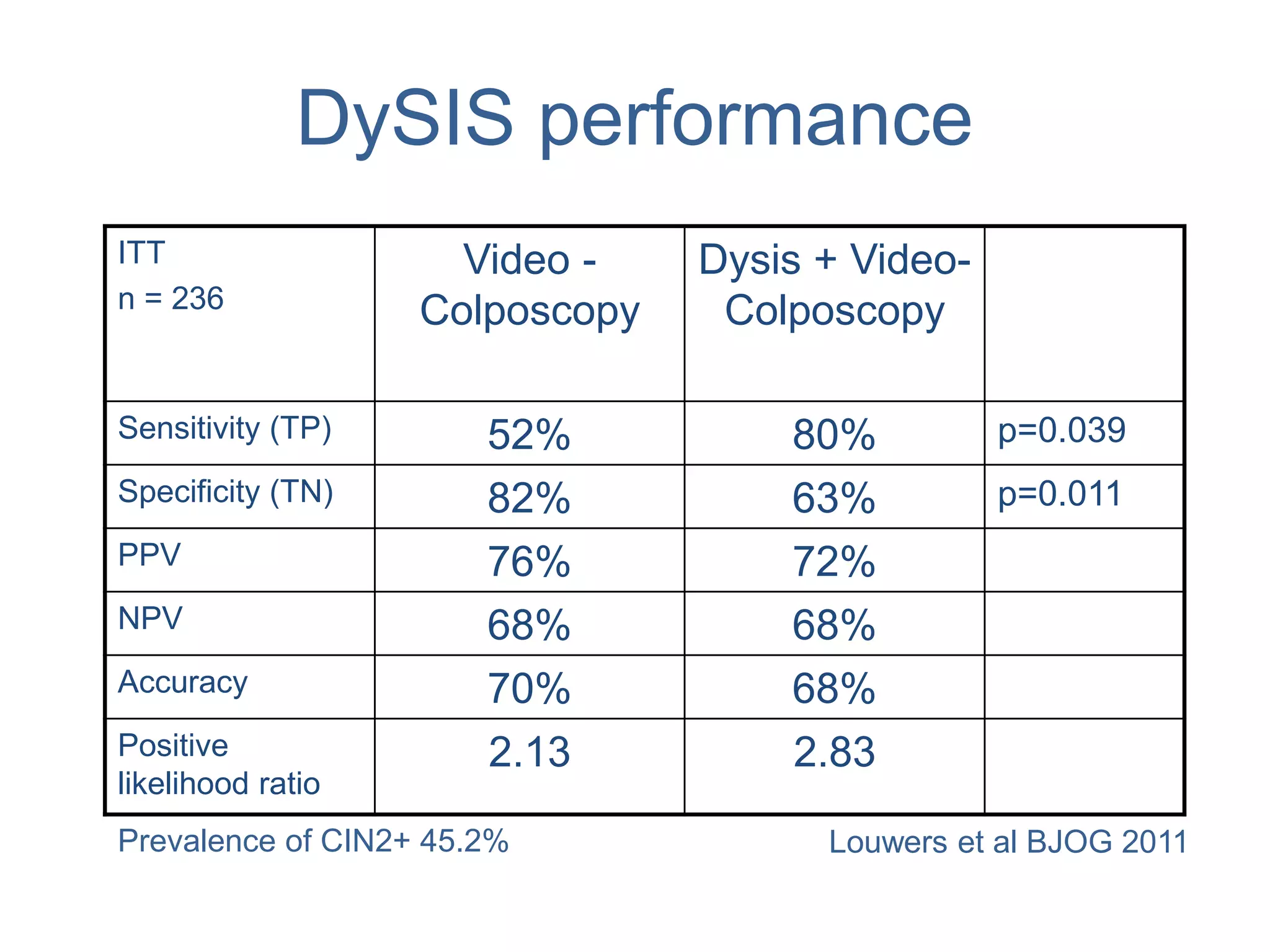 DySIS performance

| ITT n = 236 | Video - Colposcopy | Dysis + Video-Colposcopy | |
|---|---|---|---|
| Sensitivity (TP) | 52% | 80% | p=0.039 |
| Specificity (TN) | 82% | 63% | p=0.011 |
| PPV | 76% | 72% | |
| NPV | 68% | 68% | |
| Accuracy | 70% | 68% | |
| Positive likelihood ratio | 2.13 | 2.83 | |

Prevalence of CIN2+ 45.2%

Louwers et al BJOG 2011